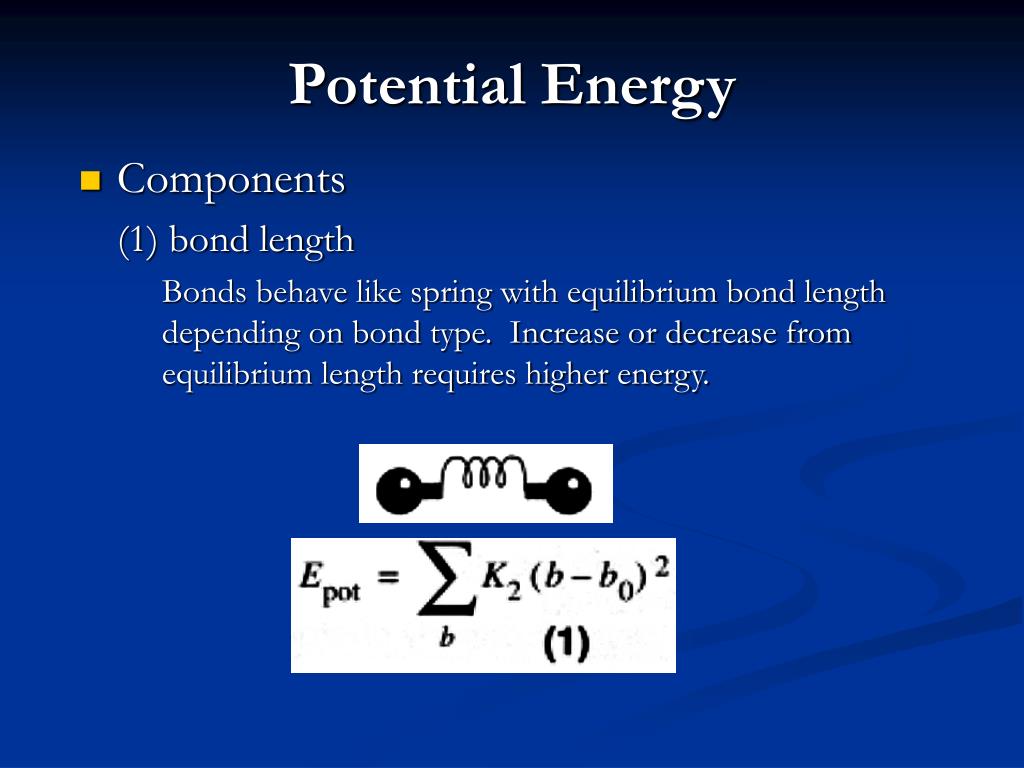 Potential Energy

Components

(1) bond length

Bonds behave like spring with equilibrium bond length depending on bond type. Increase or decrease from equilibrium length requires higher energy.

$E_{pot} = \sum_{b} K_2 (b - b_0)^2$

(1)